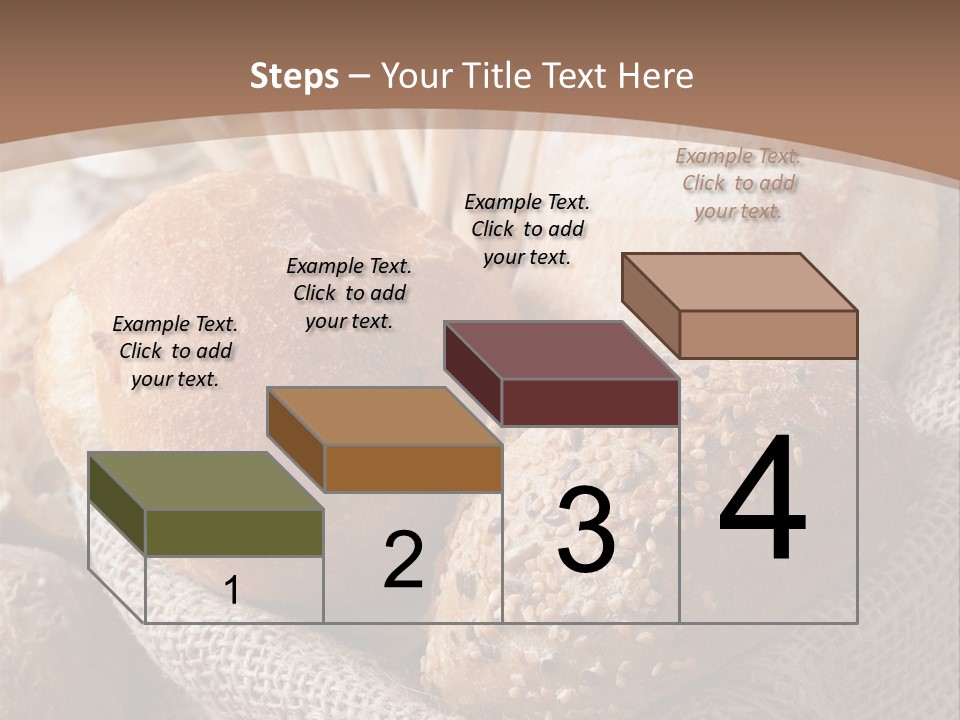 Steps – Your Title Text Here

Example Text. Click to add your text.

Example Text. Click to add your text.

Example Text. Click to add your text.

Example Text. Click to add your text.

1

2

3

4